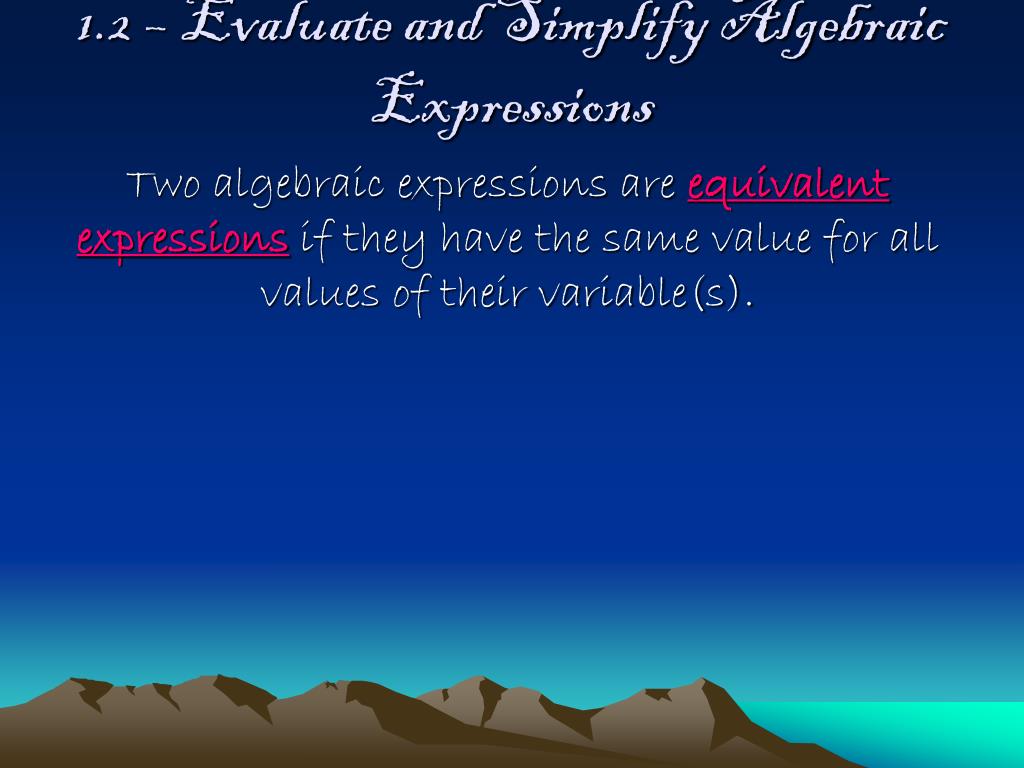 1.2 – Evaluate and Simplify Algebraic Expressions

Two algebraic expressions are equivalent expressions if they have the same value for all values of their variable(s).